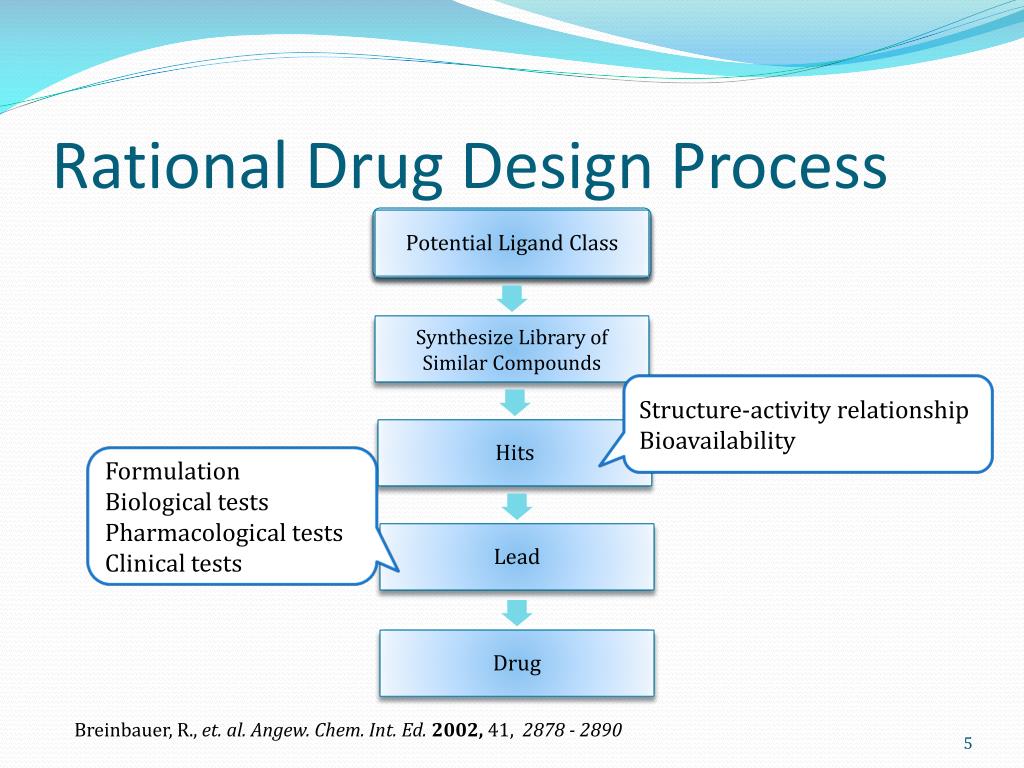 Rational Drug Design Process

Potential Ligand Class

Synthesize Library of Similar Compounds

Structure-activity relationship
Bioavailability

Hits

Formulation
Biological tests
Pharmacological tests
Clinical tests

Lead

Drug

Breinbauer, R., et. al. Angew. Chem. Int. Ed. 2002, 41, 2878 - 2890

5